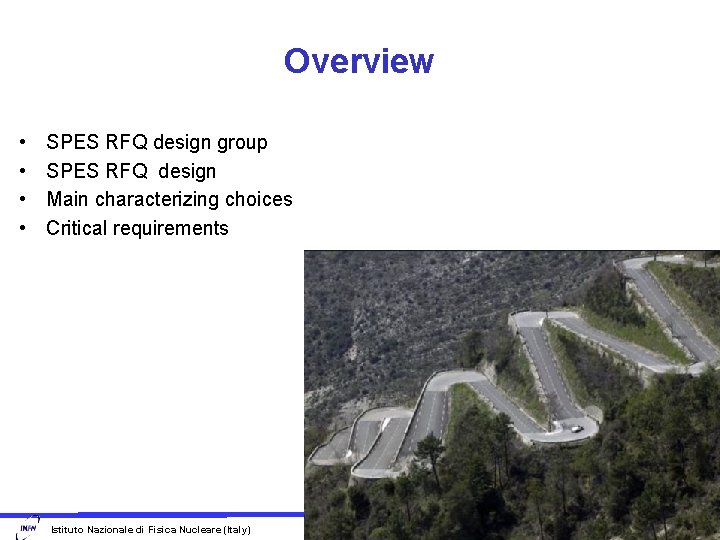 Overview

• SPES RFQ design group
• SPES RFQ design
• Main characterizing choices
• Critical requirements

INFN Istituto Nazionale di Fisica Nucleare (Italy)